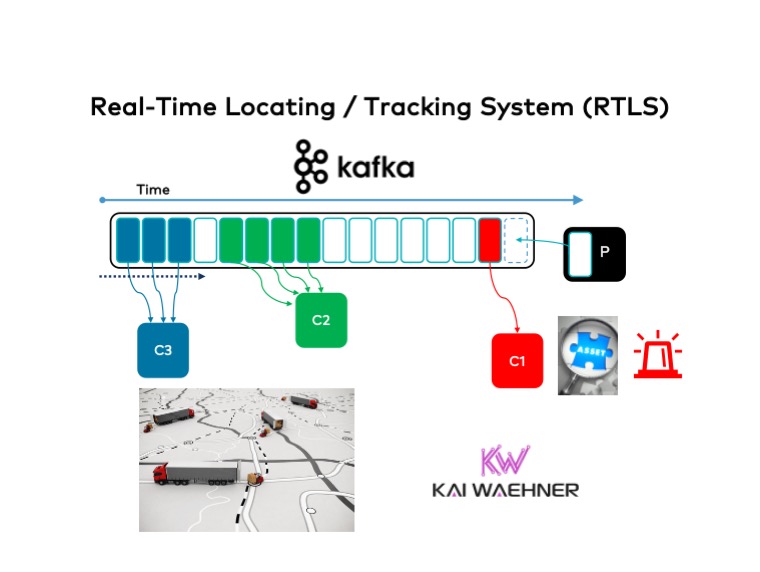 Real-Time Locating / Tracking System (RTLS)

kafka

Time

P

C3

C2

C1

ASSET

KW
KAI WAEHNER